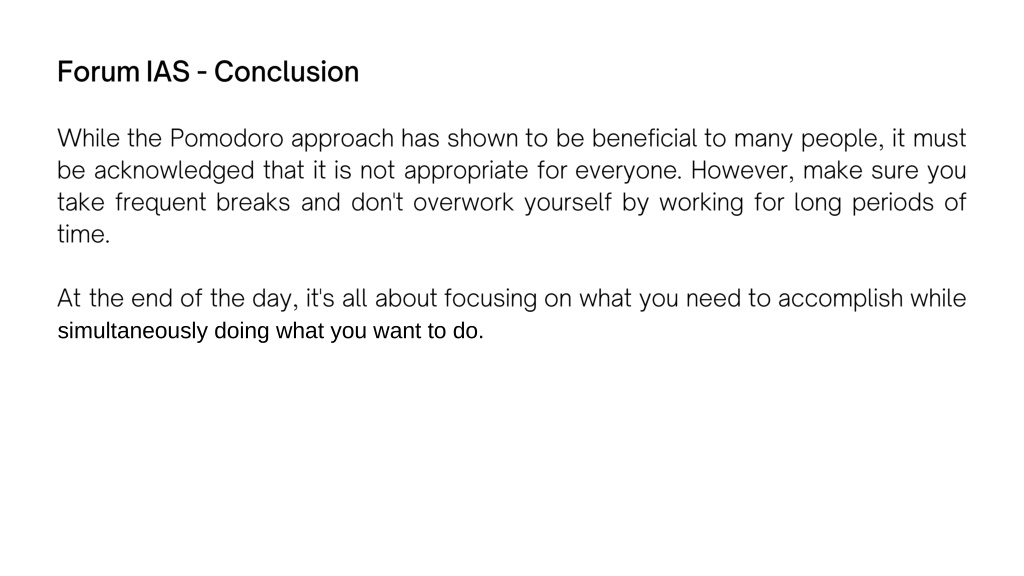 Forum IAS - Conclusion

While the Pomodoro approach has shown to be beneficial to many people, it must be acknowledged that it is not appropriate for everyone. However, make sure you take frequent breaks and don't overwork yourself by working for long periods of time.

At the end of the day, it's all about focusing on what you need to accomplish while simultaneously doing what you want to do.